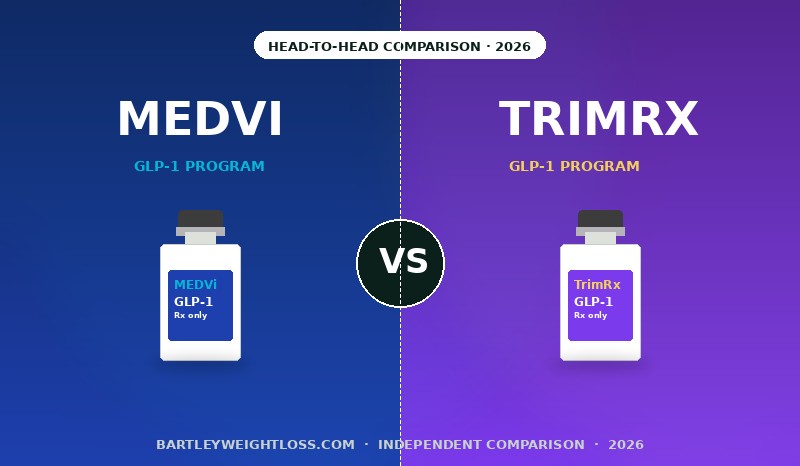 HEAD-TO-HEAD COMPARISON · 2026

MEDVI

GLP-1 PROGRAM

MEDVi
GLP-1
Rx only

VS

TRIMRX

GLP-1 PROGRAM

TrimRx
GLP-1
Rx only

BARTLEYWEIGHTLOSS.COM · INDEPENDENT COMPARISON · 2026